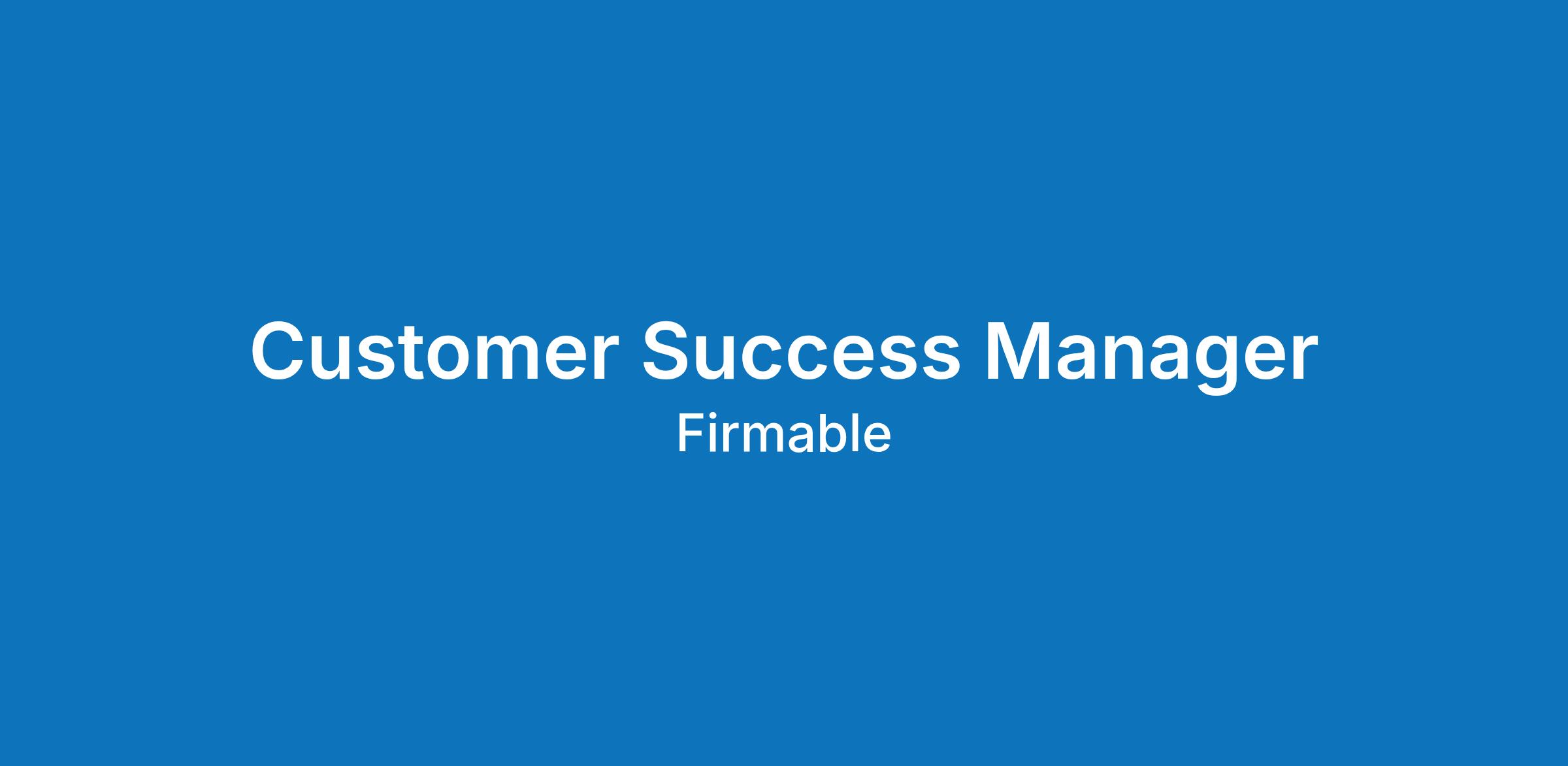 Customer Success Manager
Firmable